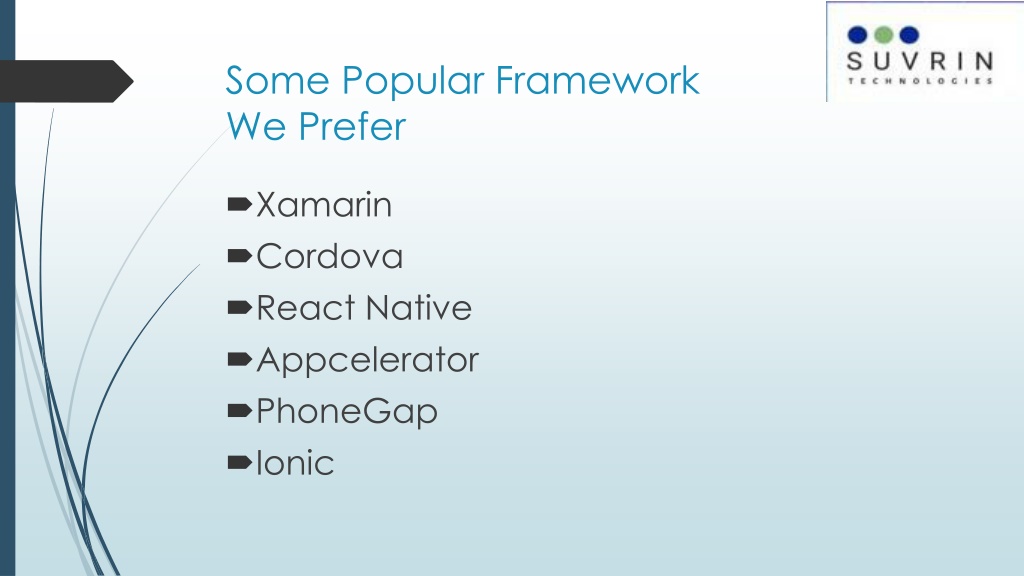 SUVRIN
TECHNOLOGIES

Some Popular Framework We Prefer

Xamarin
Cordova
React Native
Appcelerator
PhoneGap
Ionic